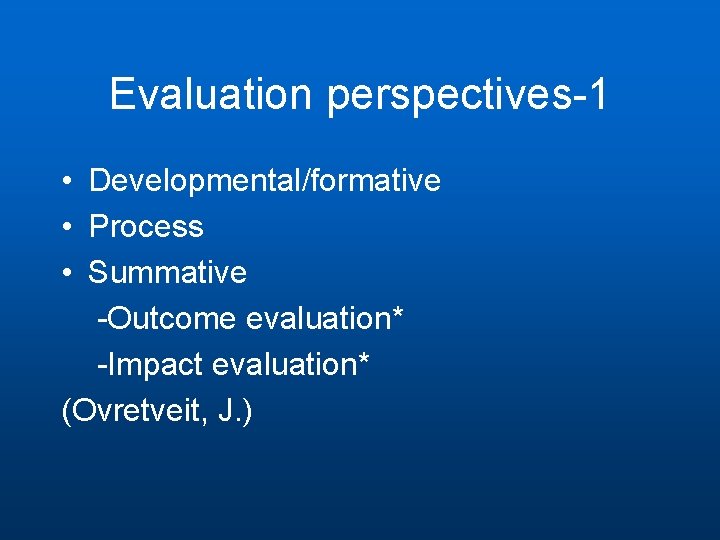 Evaluation perspectives-1

• Developmental/formative
• Process
• Summative
-Outcome evaluation*
-Impact evaluation*
(Ovretveit, J.)